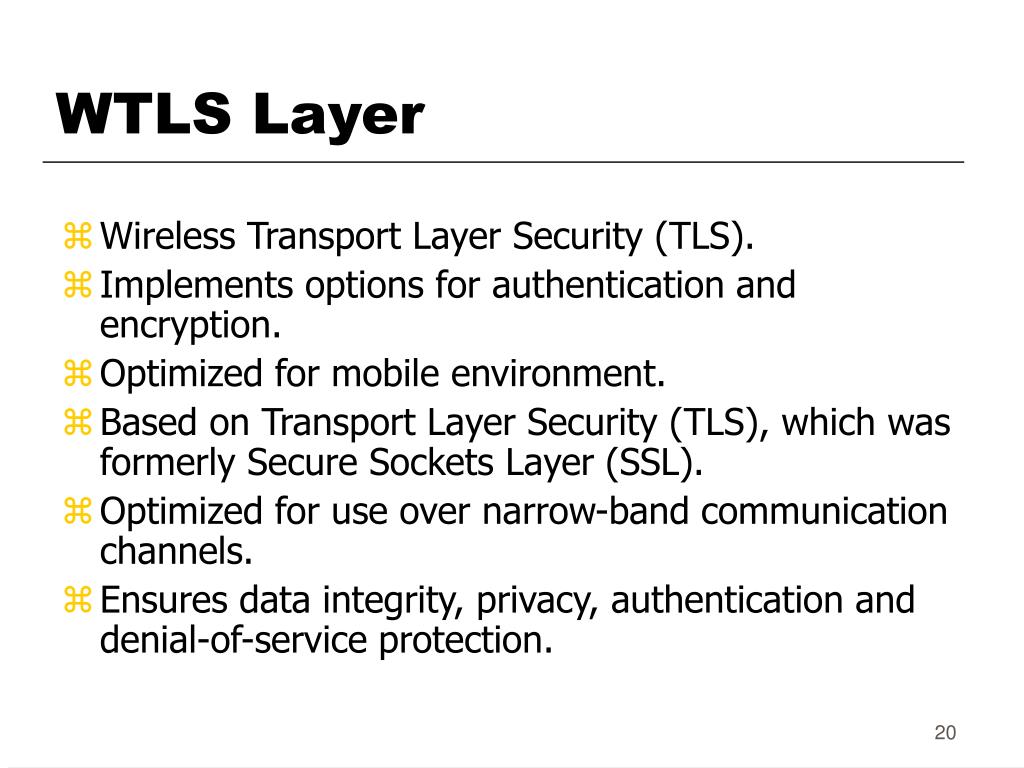 WTLS Layer

⌘ Wireless Transport Layer Security (TLS).
⌘ Implements options for authentication and encryption.
⌘ Optimized for mobile environment.
⌘ Based on Transport Layer Security (TLS), which was formerly Secure Sockets Layer (SSL).
⌘ Optimized for use over narrow-band communication channels.
⌘ Ensures data integrity, privacy, authentication and denial-of-service protection.

20